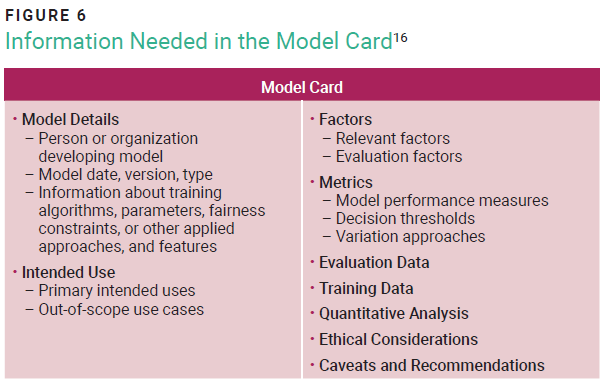 FIGURE 6
Information Needed in the Model Card$^{16}$

Model Card

• Model Details
– Person or organization developing model
– Model date, version, type
– Information about training algorithms, parameters, fairness constraints, or other applied approaches, and features

• Intended Use
– Primary intended uses
– Out-of-scope use cases

• Factors
– Relevant factors
– Evaluation factors

• Metrics
– Model performance measures
– Decision thresholds
– Variation approaches

• Evaluation Data

• Training Data

• Quantitative Analysis

• Ethical Considerations

• Caveats and Recommendations